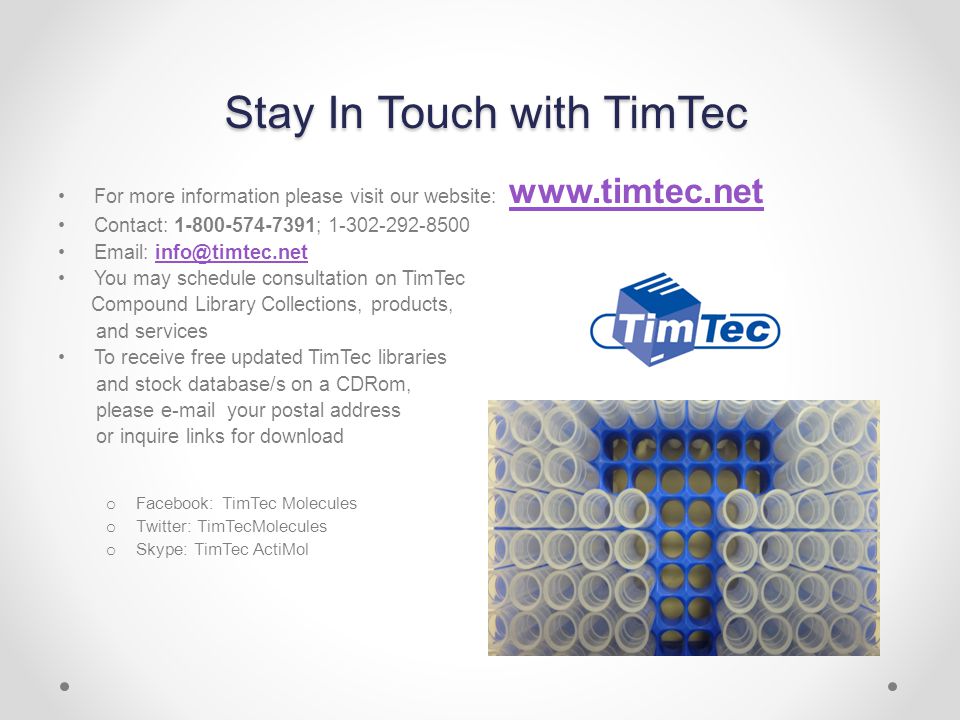 Stay In Touch with TimTec

• For more information please visit our website: www.timtec.net
• Contact: 1-800-574-7391; 1-302-292-8500
• Email: info@timtec.net
• You may schedule consultation on TimTec Compound Library Collections, products, and services
• To receive free updated TimTec libraries and stock database/s on a CDRom, please e-mail your postal address or inquire links for download

o Facebook: TimTec Molecules
o Twitter: TimTecMolecules
o Skype: TimTec ActiMol

TimTec